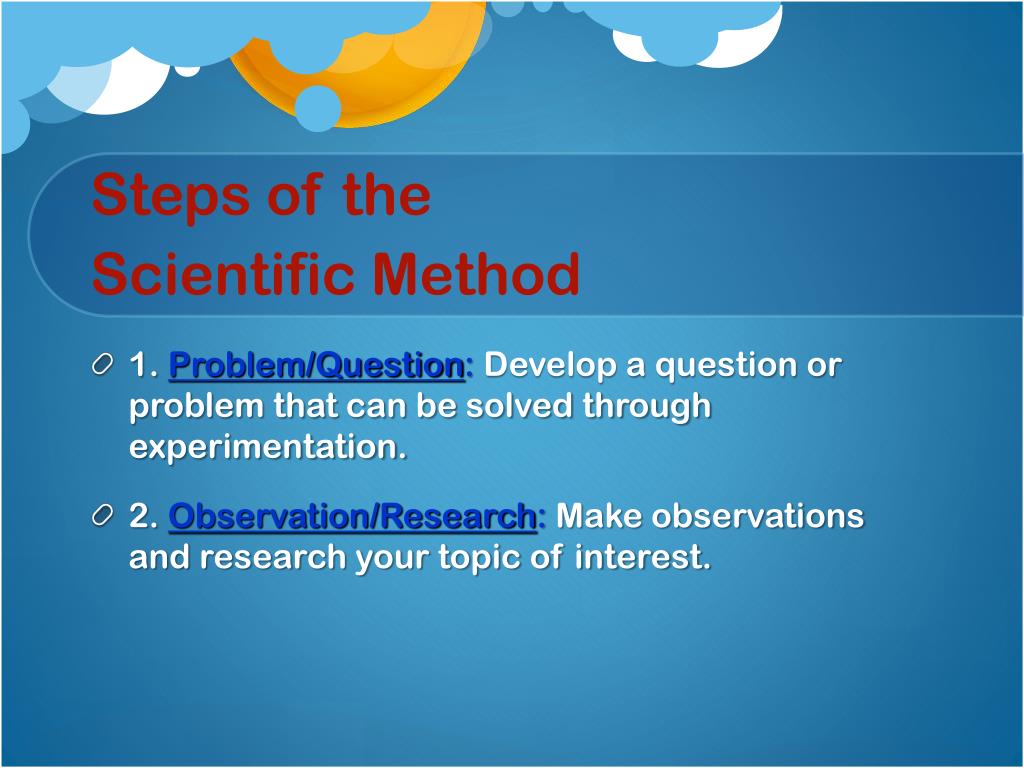 Steps of the Scientific Method

1. Problem/Question: Develop a question or problem that can be solved through experimentation.

2. Observation/Research: Make observations and research your topic of interest.